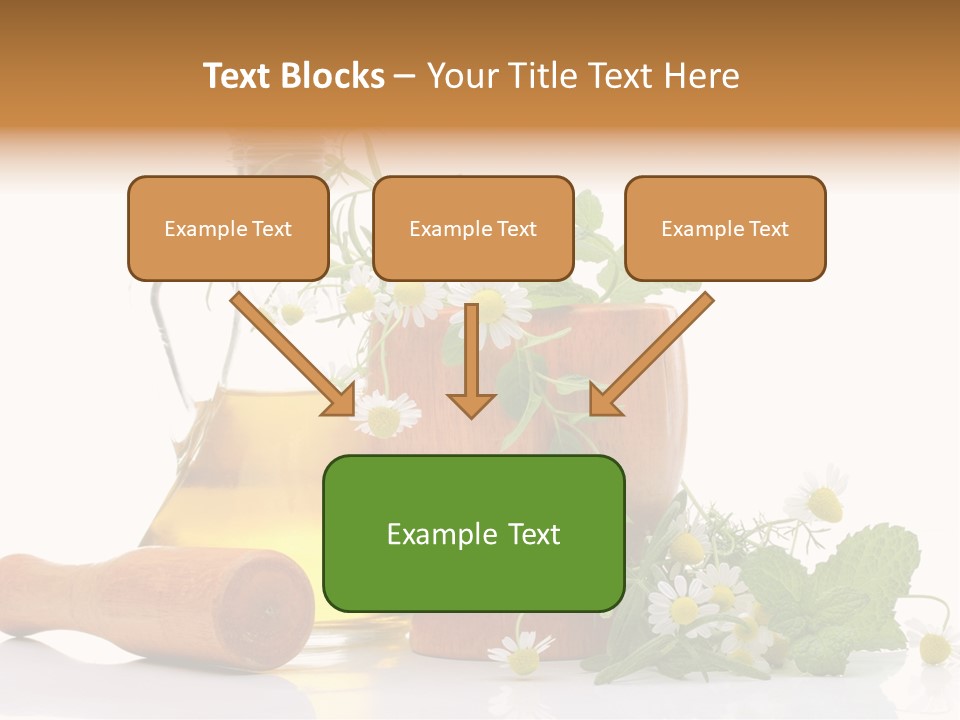 Text Blocks – Your Title Text Here

Example Text

Example Text

Example Text

Example Text